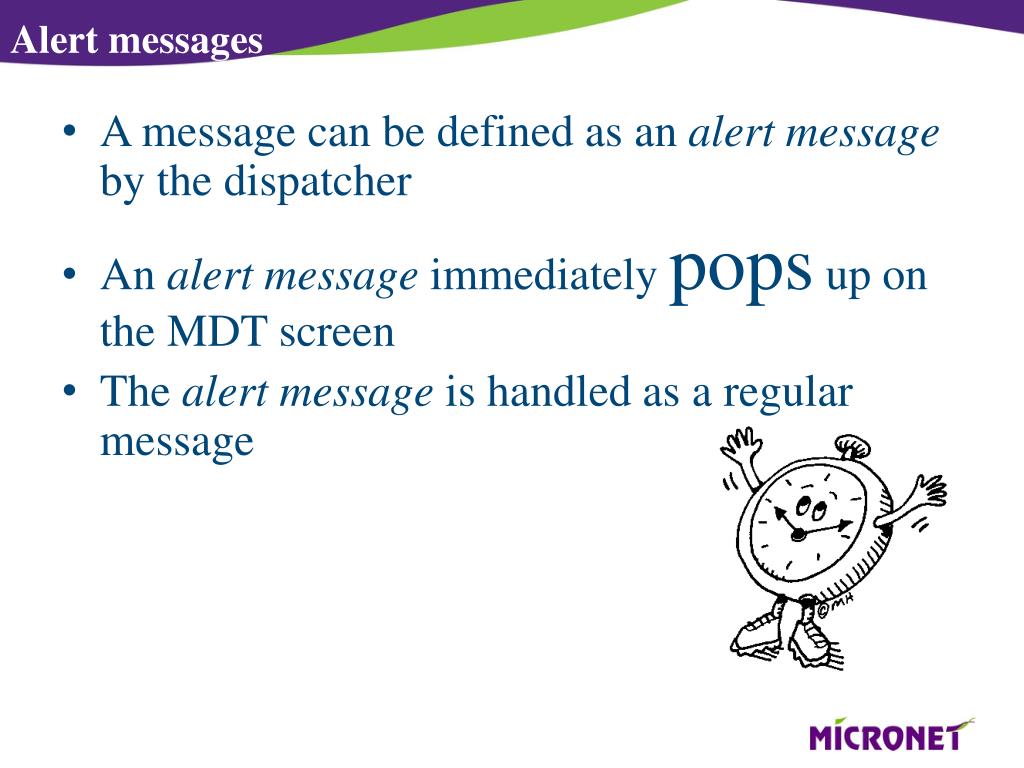 Alert messages

• A message can be defined as an alert message by the dispatcher

• An alert message immediately pops up on the MDT screen

• The alert message is handled as a regular message

©MH

MICRONET